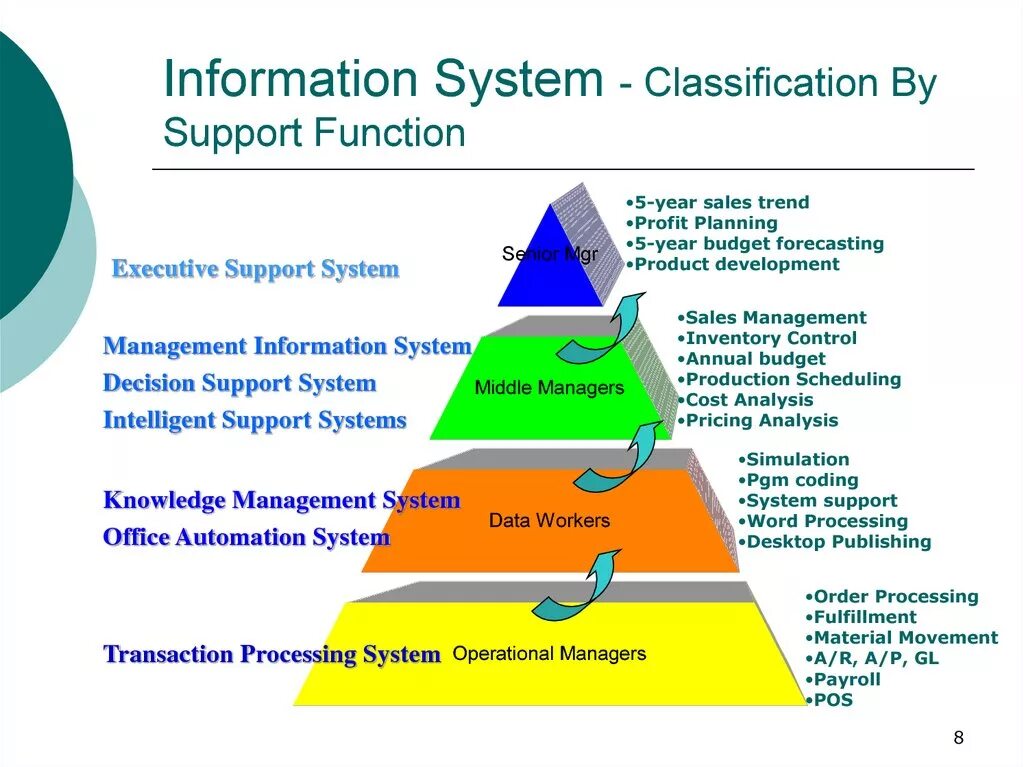 Information System - Classification By Support Function

Executive Support System

Senior Mgr

•5-year sales trend
•Profit Planning
•5-year budget forecasting
•Product development

Management Information System
Decision Support System
Intelligent Support Systems

Middle Managers

•Sales Management
•Inventory Control
•Annual budget
•Production Scheduling
•Cost Analysis
•Pricing Analysis

Knowledge Management System
Office Automation System

Data Workers

•Simulation
•Pgm coding
•System support
•Word Processing
•Desktop Publishing

Transaction Processing System

Operational Managers

•Order Processing
•Fulfillment
•Material Movement
•A/R, A/P, GL
•Payroll
•POS

8